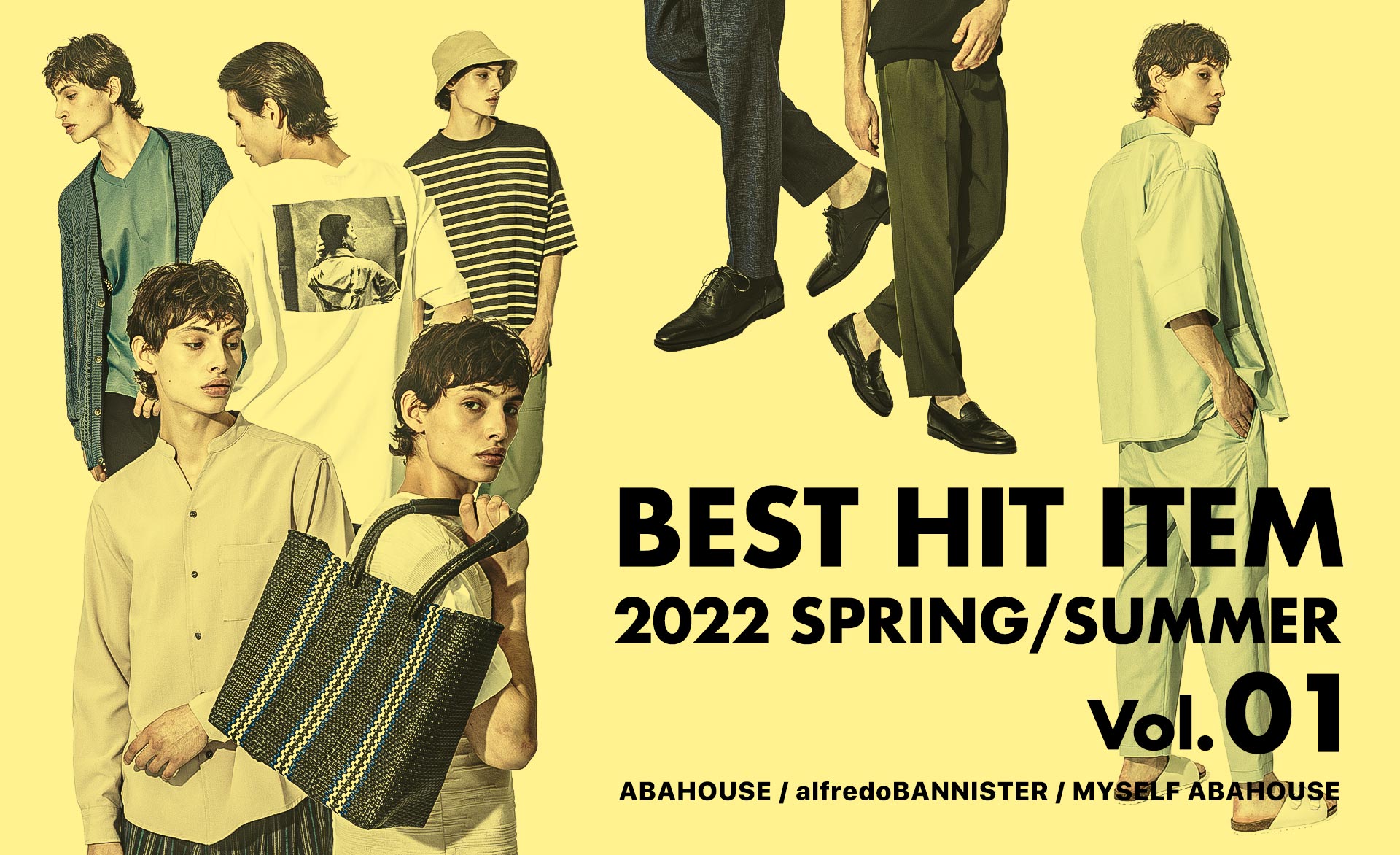 BEST HIT ITEM
2022 SPRING/SUMMER
Vol.01

ABAHOUSE / alfredoBANNISTER / MYSELF ABAHOUSE